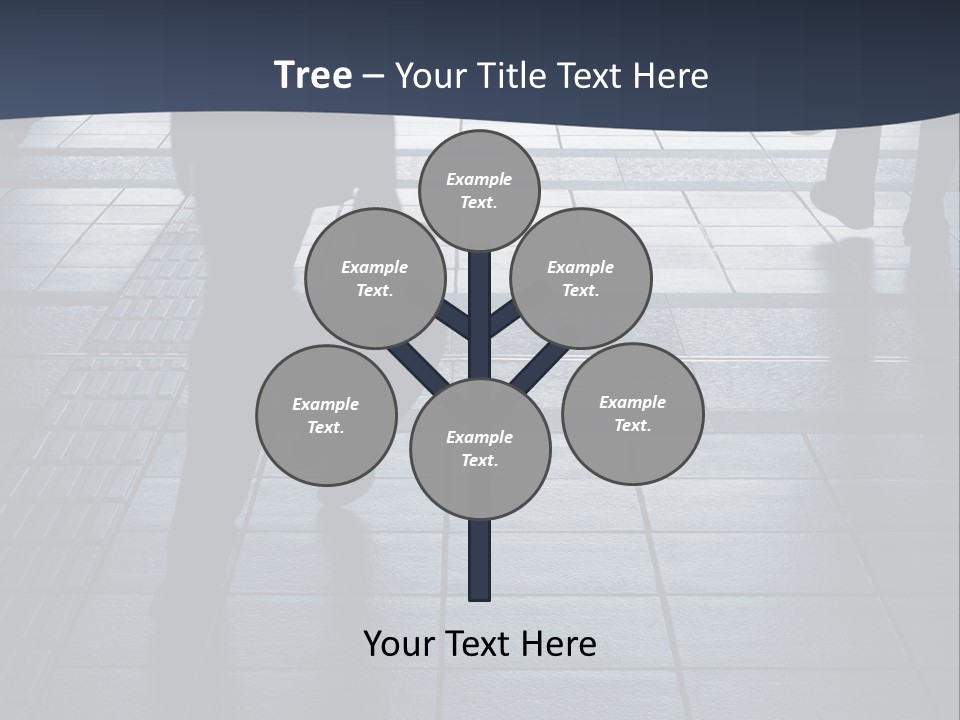 Tree – Your Title Text Here

Example Text.

Example Text.

Example Text.

Example Text.

Example Text.

Example Text.

Your Text Here